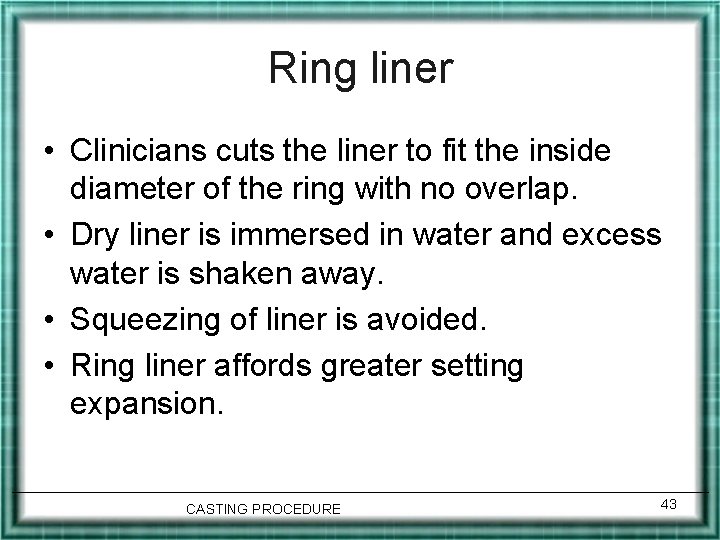 Ring liner

• Clinicians cuts the liner to fit the inside diameter of the ring with no overlap.
• Dry liner is immersed in water and excess water is shaken away.
• Squeezing of liner is avoided.
• Ring liner affords greater setting expansion.

CASTING PROCEDURE

43